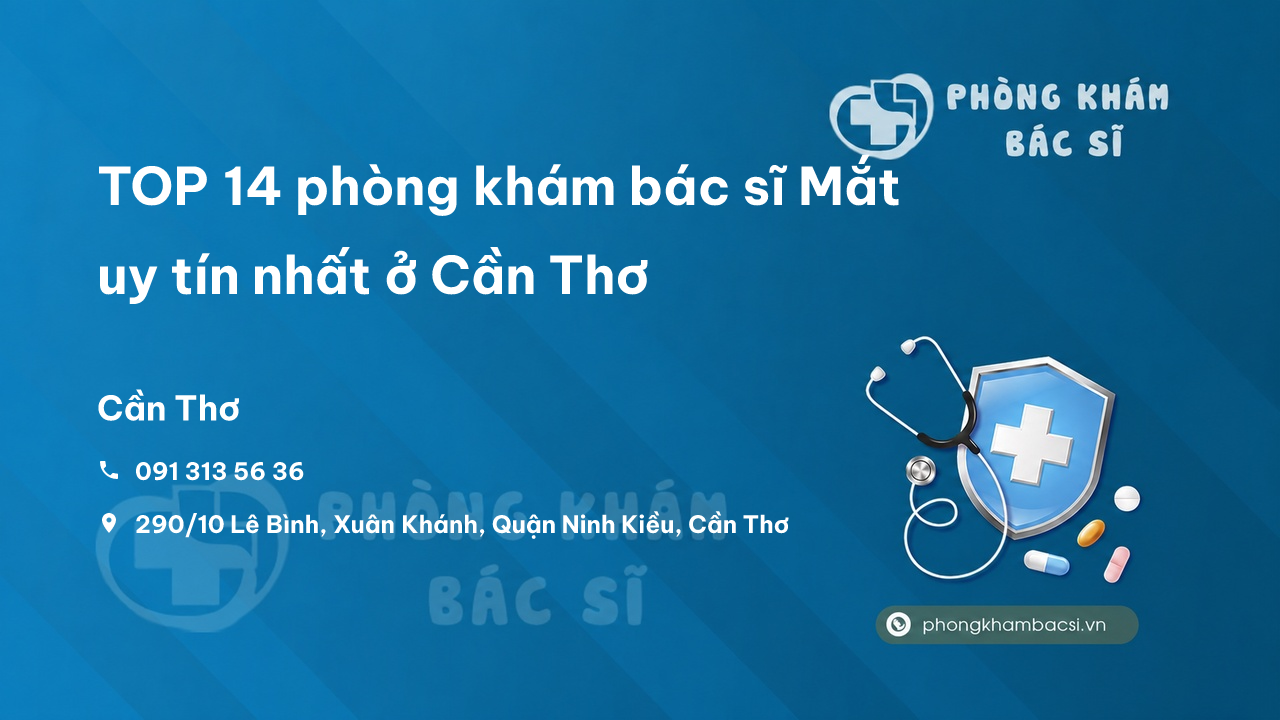 PHÒNG KHÁM
BÁC SĨ

TOP 14 phòng khám bác sĩ Mắt uy tín nhất ở Cần Thơ

Cần Thơ

091 313 56 36

290/10 Lê Bình, Xuân Khánh, Quận Ninh Kiều, Cần Thơ

PHÒNG KHÁM
BÁC SĨ

phongkhambacsi.vn